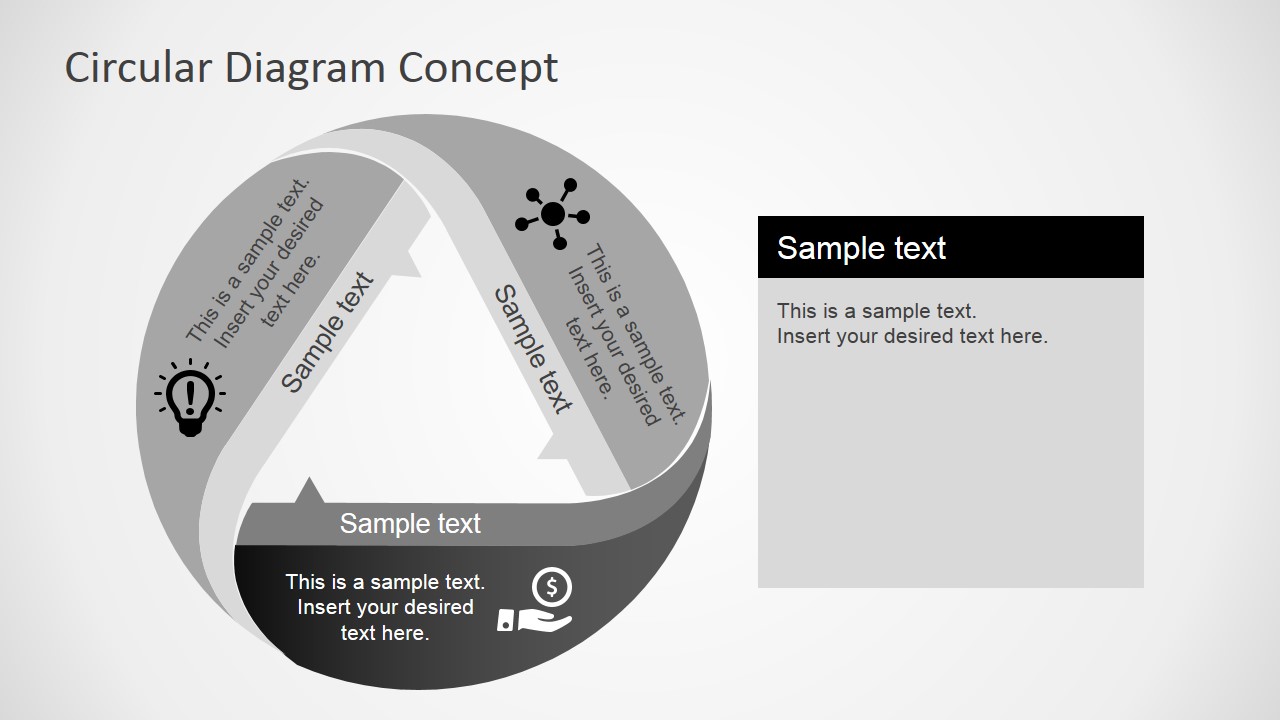 Circular Diagram Concept

This is a sample text. Insert your desired text here.

Sample text

Sample text

This is a sample text. Insert your desired text here.

Sample text

This is a sample text. Insert your desired text here.

$

Sample text

This is a sample text.
Insert your desired text here.